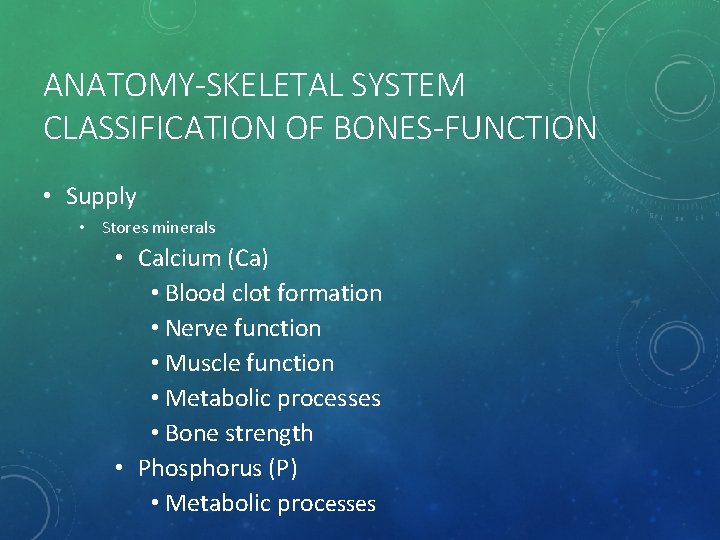 ANATOMY-SKELETAL SYSTEM
CLASSIFICATION OF BONES-FUNCTION

• Supply
  • Stores minerals
    • Calcium (Ca)
      • Blood clot formation
      • Nerve function
      • Muscle function
      • Metabolic processes
      • Bone strength
    • Phosphorus (P)
      • Metabolic processes